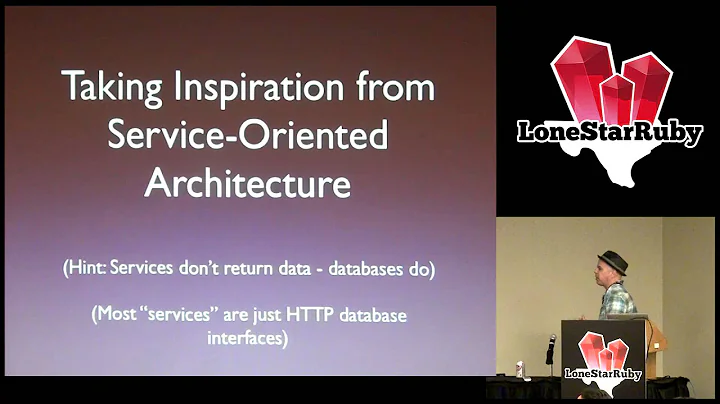 Taking Inspiration from Service-Oriented Architecture

(Hint: Services don't return data - databases do)

(Most "services" are just HTTP database interfaces)

LoneStarRuby

LoneStarRuby